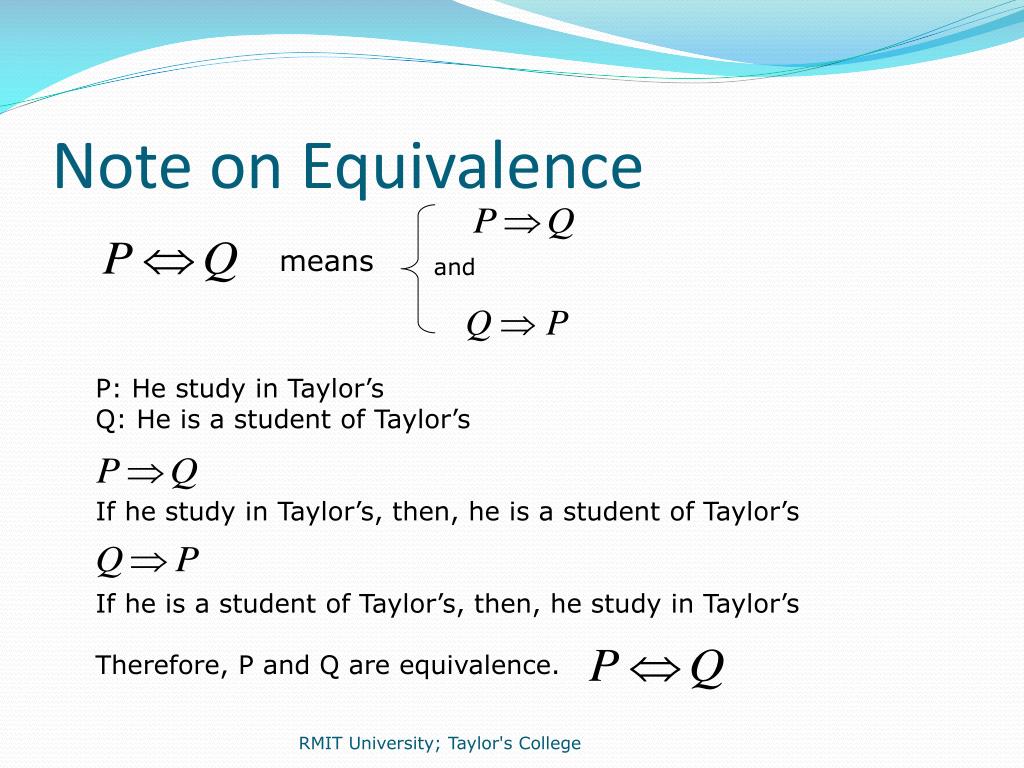 Note on Equivalence

$P \Leftrightarrow Q$ means $P \Rightarrow Q$ and $Q \Rightarrow P$

P: He study in Taylor’s
Q: He is a student of Taylor’s

$P \Rightarrow Q$
If he study in Taylor’s, then, he is a student of Taylor’s

$Q \Rightarrow P$
If he is a student of Taylor’s, then, he study in Taylor’s

Therefore, P and Q are equivalence. $P \Leftrightarrow Q$

RMIT University; Taylor's College